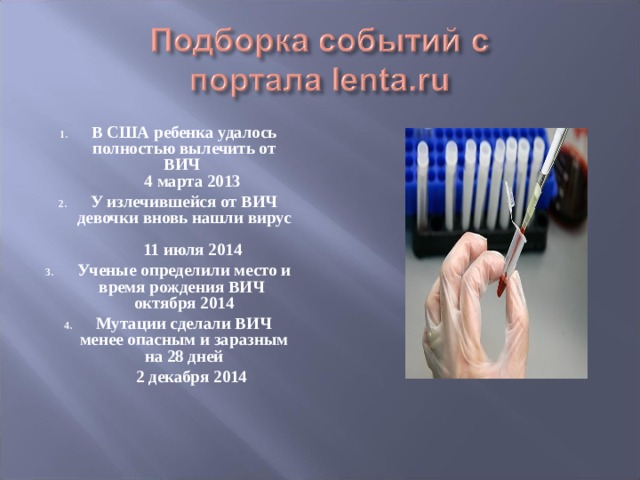 Подборка событий с портала lenta.ru

1. В США ребенка удалось полностью вылечить от ВИЧ
4 марта 2013
2. У излечившейся от ВИЧ девочки вновь нашли вирус
11 июля 2014
3. Ученые определили место и время рождения ВИЧ
октября 2014
4. Мутации сделали ВИЧ менее опасным и заразным на 28 дней
2 декабря 2014